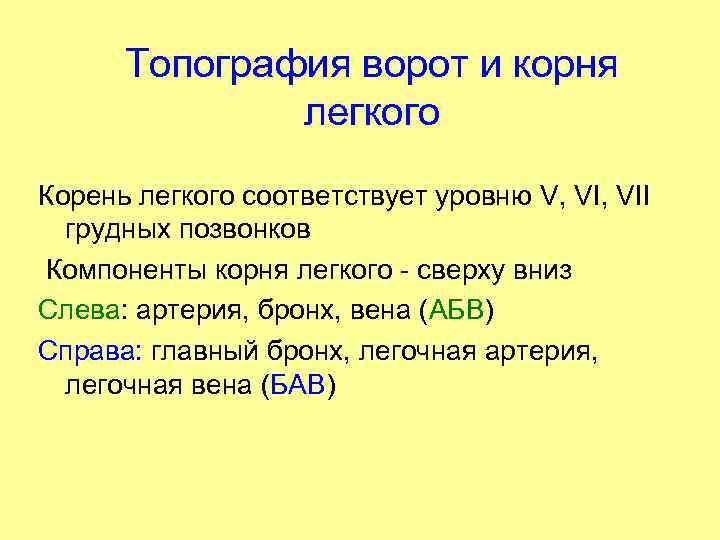 Топография ворот и корня легкого

Корень легкого соответствует уровню V, VI, VII грудных позвонков

Компоненты корня легкого - сверху вниз

Слева: артерия, бронх, вена (АБВ)

Справа: главный бронх, легочная артерия, легочная вена (БАВ)